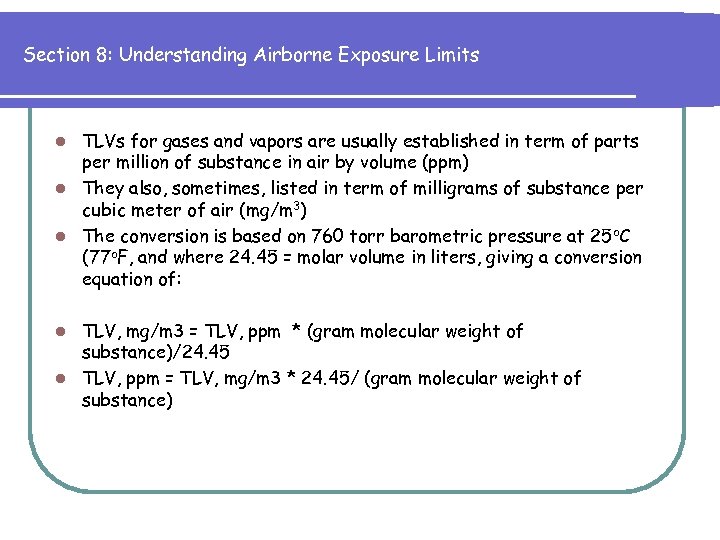 Section 8: Understanding Airborne Exposure Limits

- TLVs for gases and vapors are usually established in term of parts per million of substance in air by volume (ppm)
- They also, sometimes, listed in term of milligrams of substance per cubic meter of air (mg/m$^3$)
- The conversion is based on 760 torr barometric pressure at 25$^o$C (77$^o$F, and where 24.45 = molar volume in liters, giving a conversion equation of:

- TLV, mg/m3 = TLV, ppm * (gram molecular weight of substance)/24.45
- TLV, ppm = TLV, mg/m3 * 24.45/ (gram molecular weight of substance)